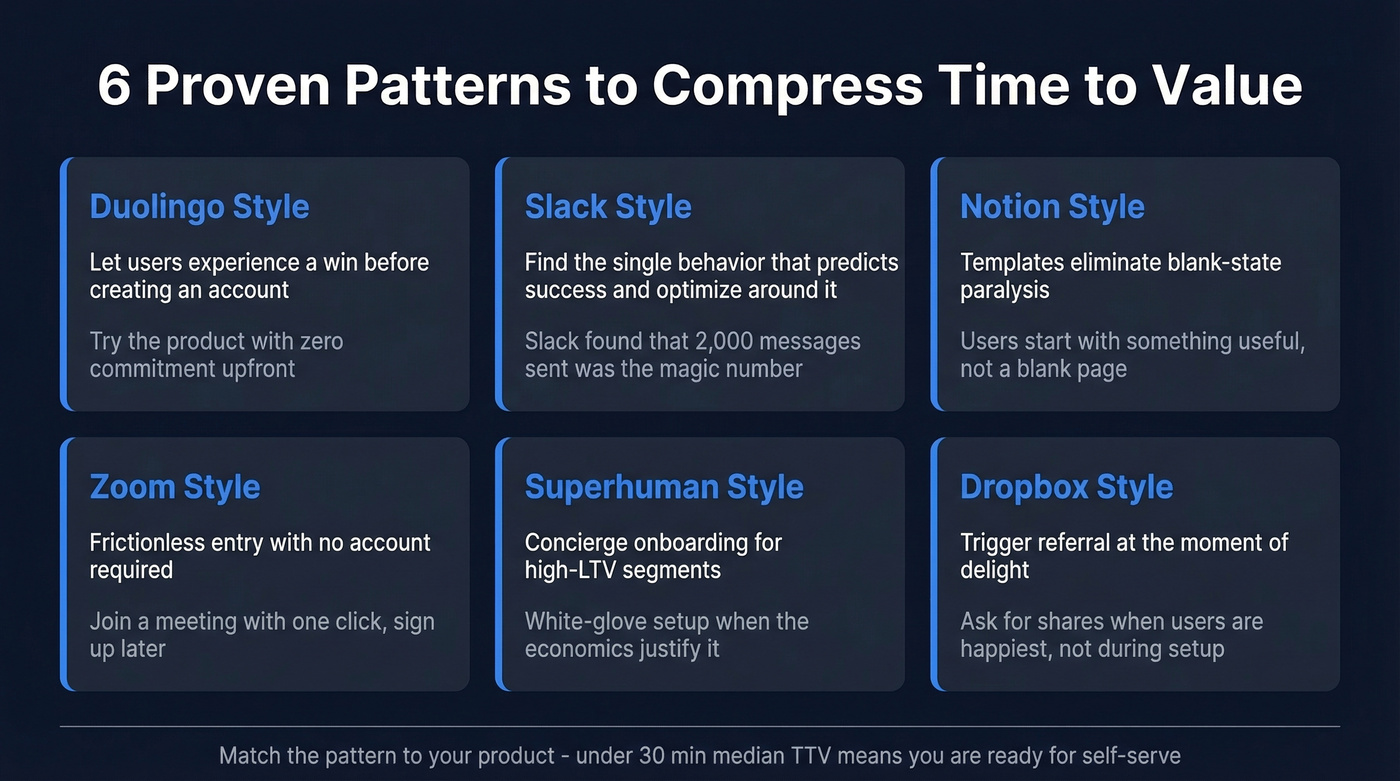 6 Proven Patterns to Compress Time to Value

Duolingo Style

Let users experience a win before creating an account

Try the product with zero commitment upfront

Slack Style

Find the single behavior that predicts success and optimize around it

Slack found that 2,000 messages sent was the magic number

Notion Style

Templates eliminate blank-state paralysis

Users start with something useful, not a blank page

Zoom Style

Frictionless entry with no account required

Join a meeting with one click, sign up later

Superhuman Style

Concierge onboarding for high-LTV segments

White-glove setup when the economics justify it

Dropbox Style

Trigger referral at the moment of delight

Ask for shares when users are happiest, not during setup

Match the pattern to your product - under 30 min median TTV means you are ready for self-serve